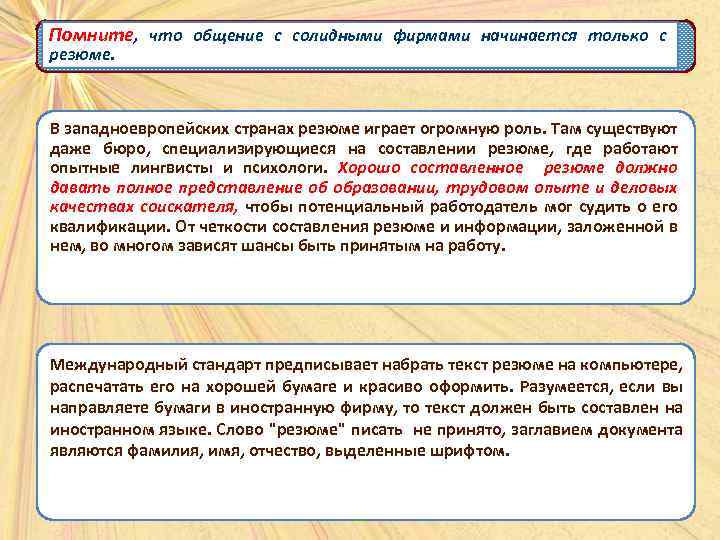 Помните, что общение с солидными фирмами начинается только с резюме.

В западноевропейских странах резюме играет огромную роль. Там существуют даже бюро, специализирующиеся на составлении резюме, где работают опытные лингвисты и психологи. Хорошо составленное резюме должно давать полное представление об образовании, трудовом опыте и деловых качествах соискателя, чтобы потенциальный работодатель мог судить о его квалификации. От четкости составления резюме и информации, заложенной в нем, во многом зависят шансы быть принятым на работу.

Международный стандарт предписывает набрать текст резюме на компьютере, распечатать его на хорошей бумаге и красиво оформить. Разумеется, если вы направляете бумаги в иностранную фирму, то текст должен быть составлен на иностранном языке. Слово "резюме" писать не принято, заглавием документа являются фамилия, имя, отчество, выделенные шрифтом.